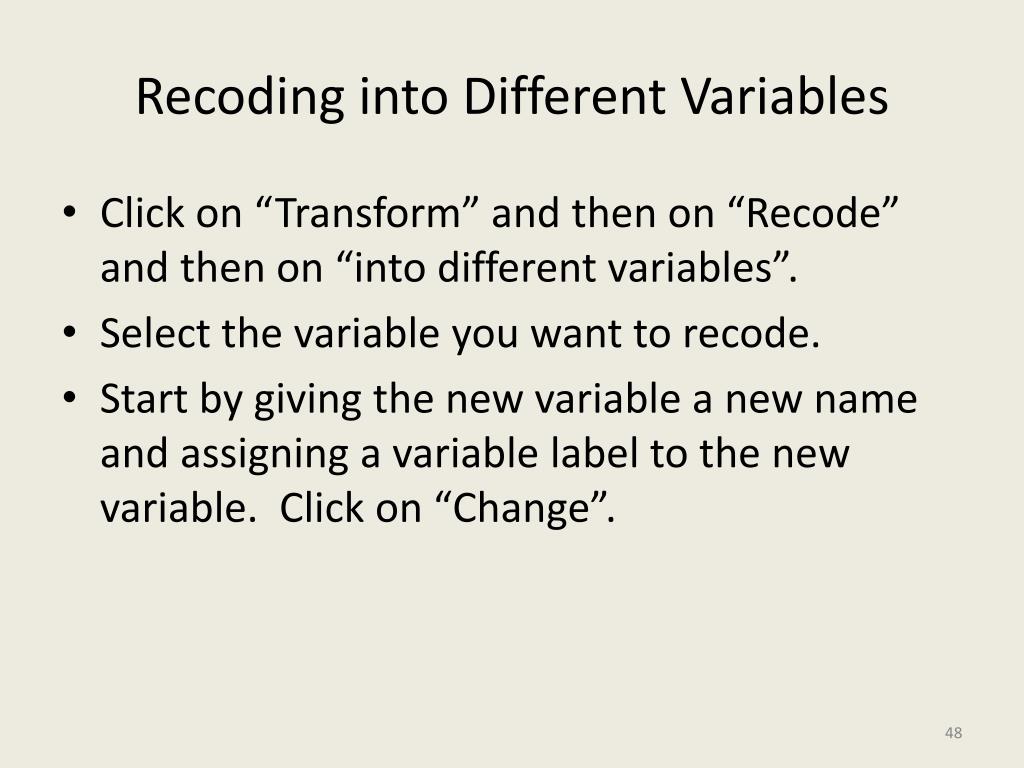 Recoding into Different Variables

• Click on “Transform” and then on “Recode” and then on “into different variables”.

• Select the variable you want to recode.

• Start by giving the new variable a new name and assigning a variable label to the new variable. Click on “Change”.

48